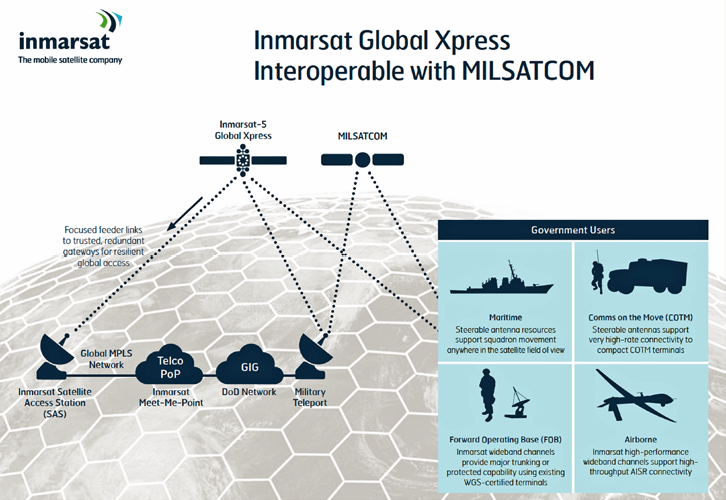 inmarsat
The mobile satellite company

Inmarsat Global Xpress Interoperable with MILSATCOM

Inmarsat-5 Global Xpress

MILSATCOM

Focused feeder links to trusted, redundant gateways for resilient global access

Global MPLS Network

Telco PoP

GIG

Inmarsat Satellite Access Station (SAS)

Inmarsat Meet-Me-Point

DoD Network

Military Teleport

Government Users

Maritime
Steerable antenna resources support squadron movement anywhere in the satellite field of view

Comms on the Move (COTM)
Steerable antennas support very high-rate connectivity to compact COTM terminals

Forward Operating Base (FOB)
Inmarsat wideband channels provide major trunking or protected capability using existing WGS-certified terminals

Airborne
Inmarsat high-performance wideband channels support high-throughput AISR connectivity